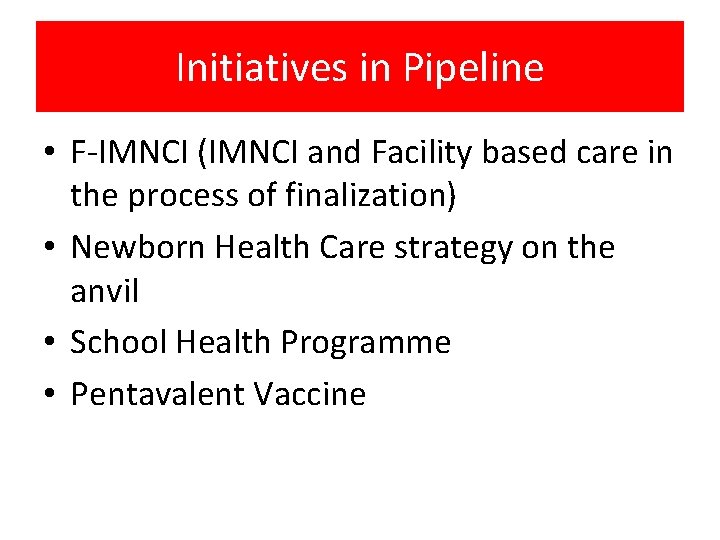 Initiatives in Pipeline

• F-IMNCI (IMNCI and Facility based care in the process of finalization)
• Newborn Health Care strategy on the anvil
• School Health Programme
• Pentavalent Vaccine